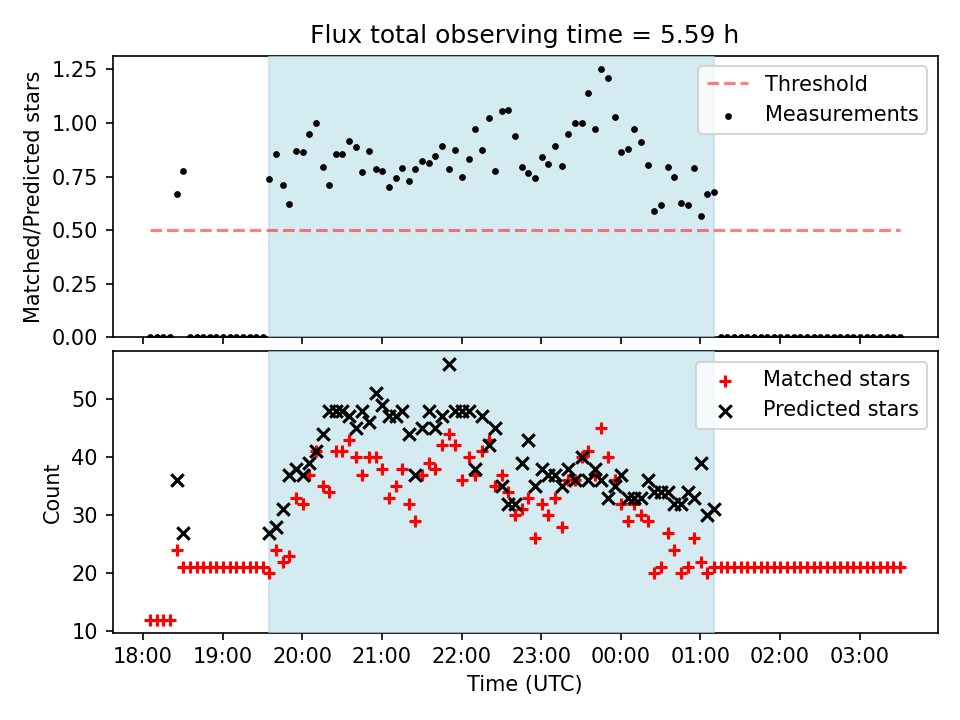 Flux total observing time = 5.59 h

Matched/Predicted stars

1.25
1.00
0.75
0.50
0.25
0.00

Threshold
Measurements

Count

50
40
30
20
10

Matched stars
Predicted stars

18:00 19:00 20:00 21:00 22:00 23:00 00:00 01:00 02:00 03:00

Time (UTC)